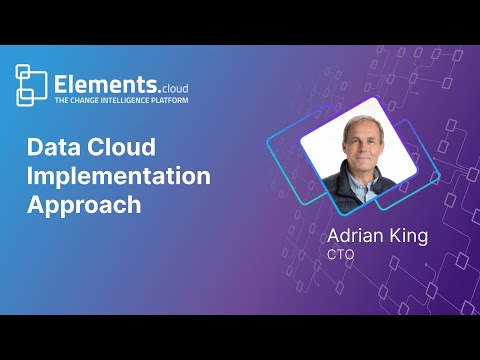 Elements.cloud
THE CHANGE INTELLIGENCE PLATFORM

Data Cloud Implementation Approach

Adrian King
CTO